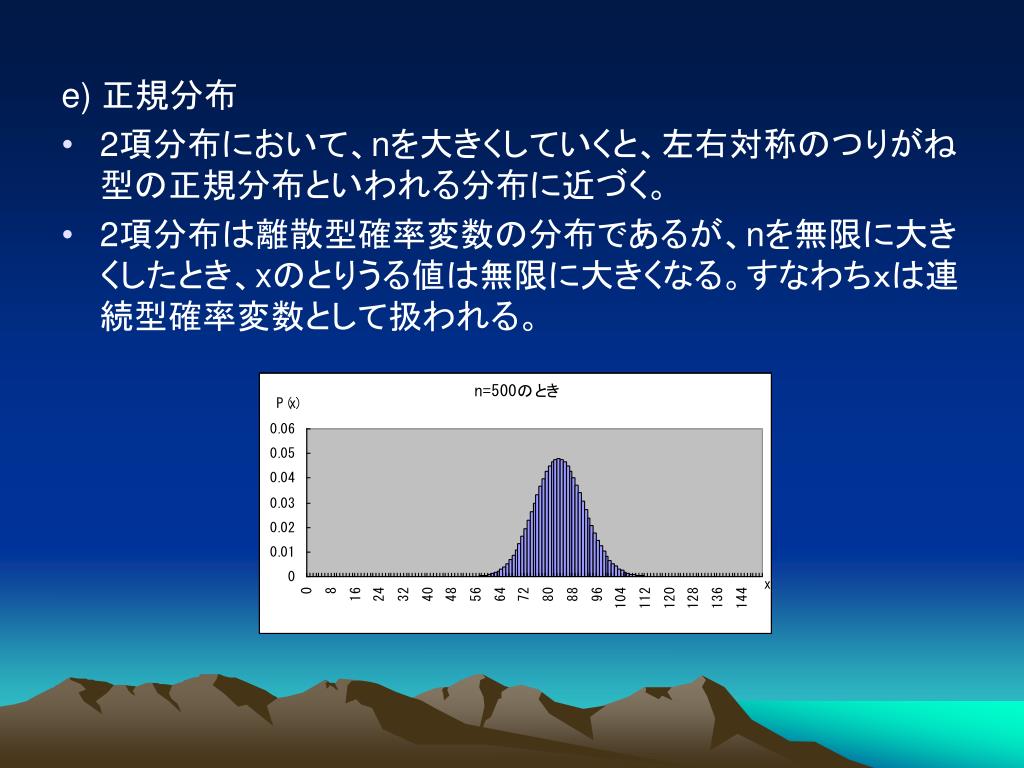 e) 正規分布

• 2項分布において、nを大きくしていくと、左右対称のつりがね型の正規分布といわれる分布に近づく。

• 2項分布は離散型確率変数の分布であるが、nを無限に大きくしたとき、xのとりうる値は無限に大きくなる。すなわちxは連続型確率変数として扱われる。

n=500のとき

P(x)

0.06
0.05
0.04
0.03
0.02
0.01
0

0 8 16 24 32 40 48 56 64 72 80 88 96 104 112 120 128 136 144

x